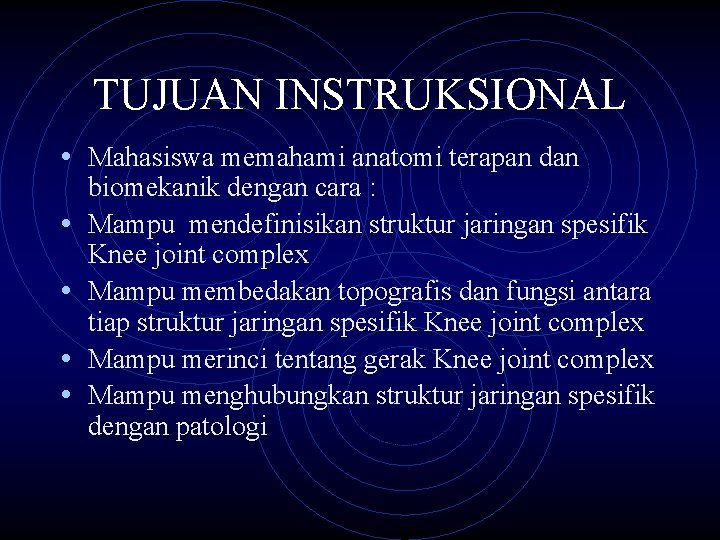 TUJUAN INSTRUKSIONAL

• Mahasiswa memahami anatomi terapan dan biomekanik dengan cara :
• Mampu mendefinisikan struktur jaringan spesifik Knee joint complex
• Mampu membedakan topografis dan fungsi antara tiap struktur jaringan spesifik Knee joint complex
• Mampu merinci tentang gerak Knee joint complex
• Mampu menghubungkan struktur jaringan spesifik dengan patologi